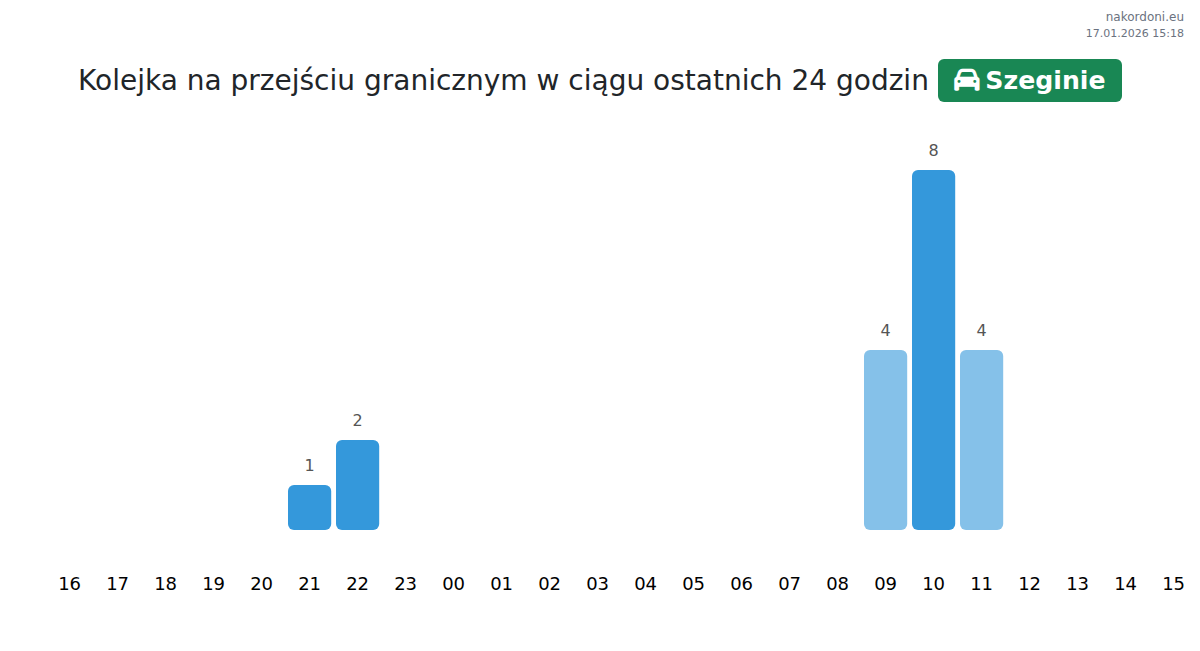 nakordoni.eu
17.01.2026 15:18

Kolejka na przejściu granicznym w ciągu ostatnich 24 godzin Szeginie

1
2
4
8
4

16 17 18 19 20 21 22 23 00 01 02 03 04 05 06 07 08 09 10 11 12 13 14 15